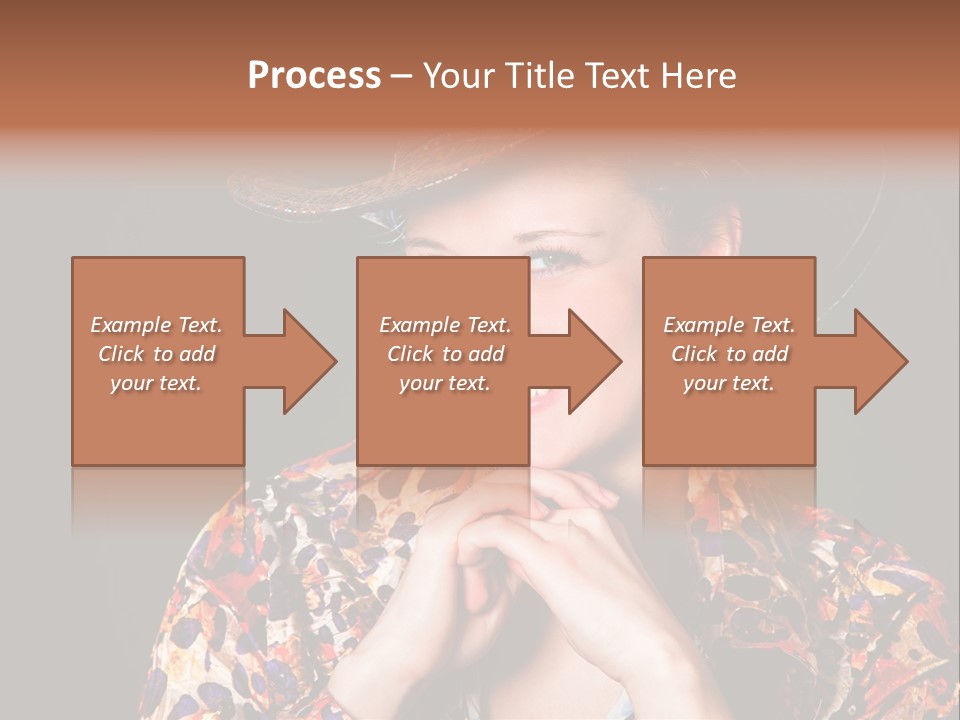 Process – Your Title Text Here

Example Text. Click to add your text.

Example Text. Click to add your text.

Example Text. Click to add your text.